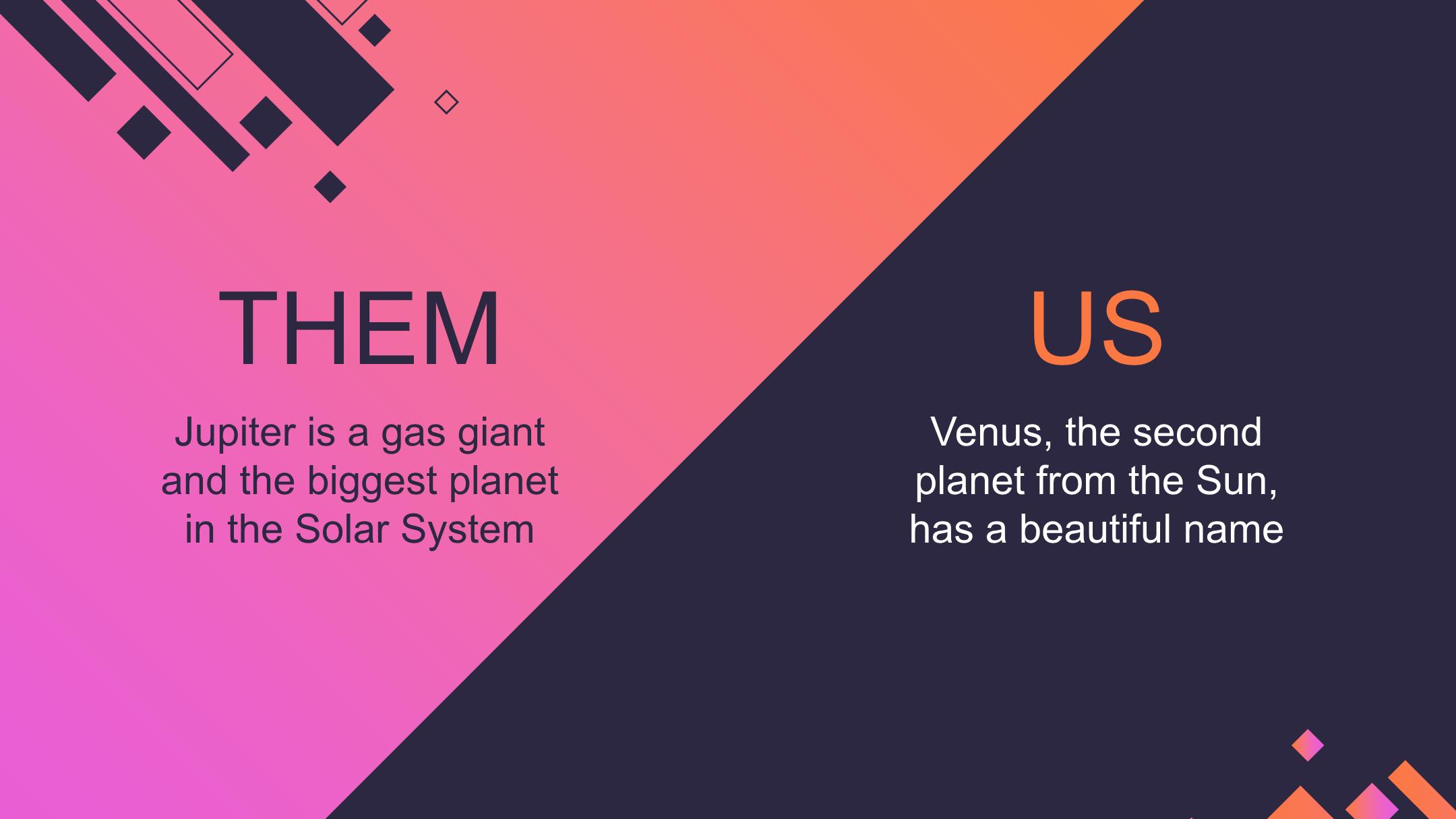 THEM

Jupiter is a gas giant and the biggest planet in the Solar System

US

Venus, the second planet from the Sun, has a beautiful name